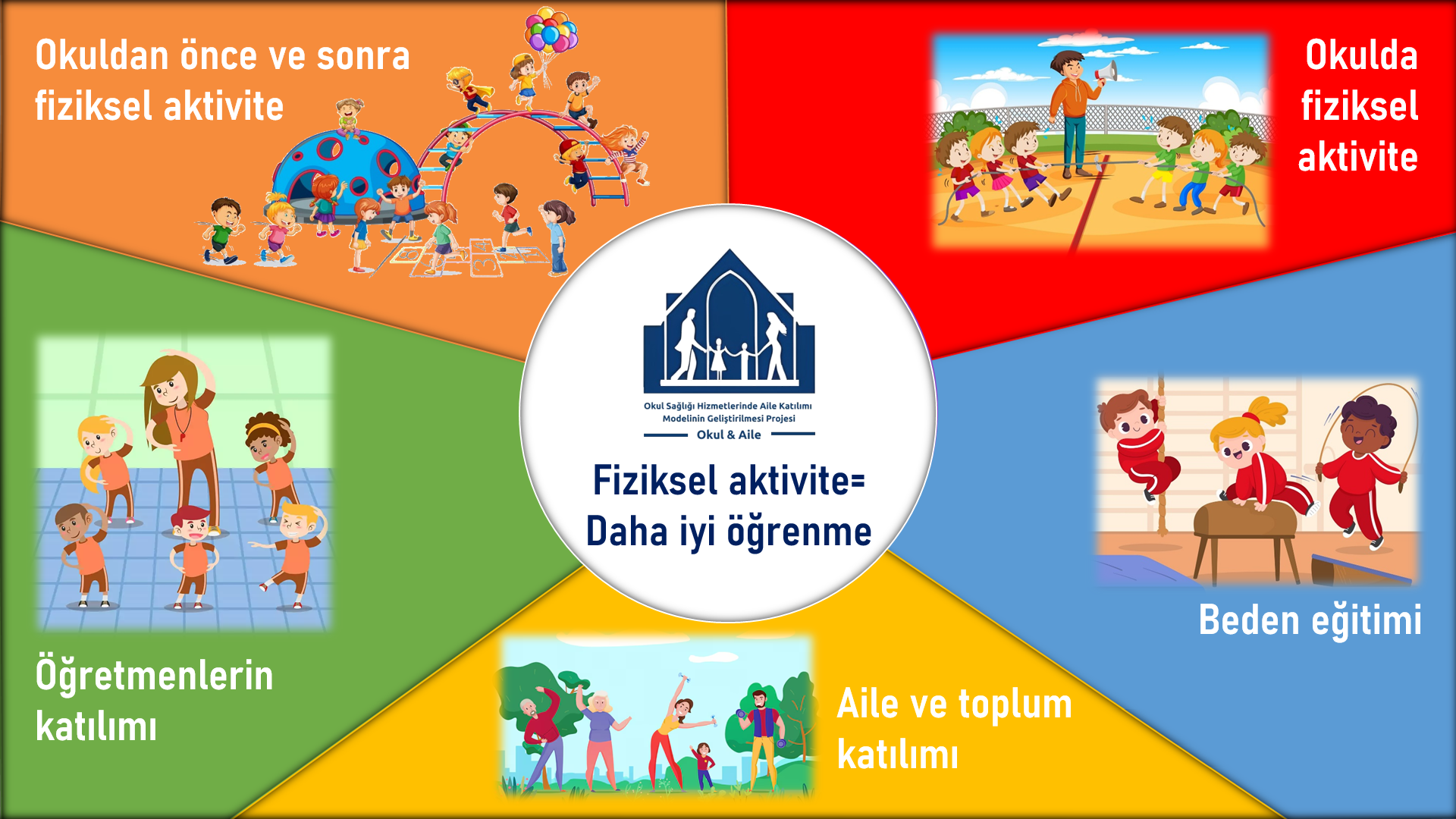 Okuldan önce ve sonra fiziksel aktivite

Okulda fiziksel aktivite

Okul Sağlığı Hizmetlerinde Aile Katılımı Modelinin Geliştirilmesi Projesi
Okul & Aile

Fiziksel aktivite= Daha iyi öğrenme

Beden eğitimi

Öğretmenlerin katılımı

Aile ve toplum katılımı